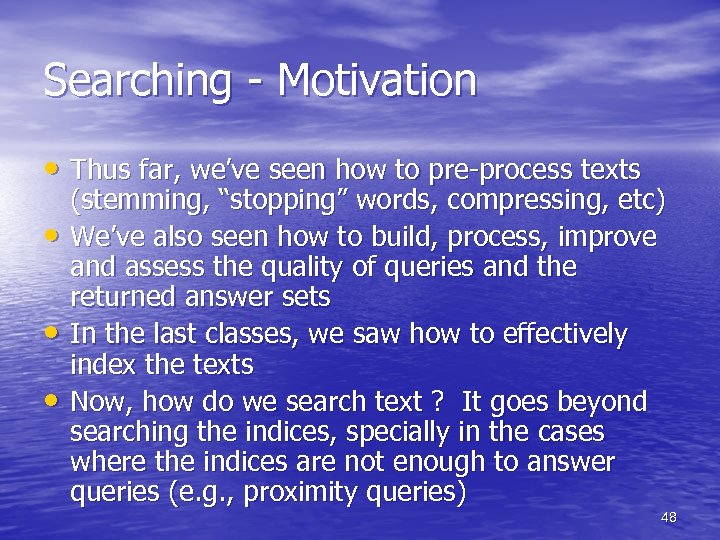 Searching - Motivation

• Thus far, we've seen how to pre-process texts (stemming, "stopping" words, compressing, etc)
• We've also seen how to build, process, improve and assess the quality of queries and the returned answer sets
• In the last classes, we saw how to effectively index the texts
• Now, how do we search text ? It goes beyond searching the indices, specially in the cases where the indices are not enough to answer queries (e.g., proximity queries)

48